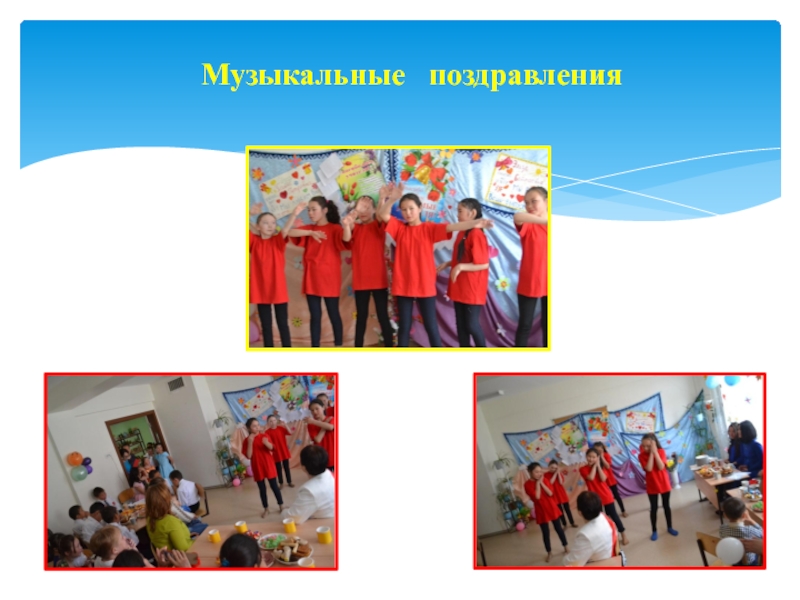 Музыкальные поздравления